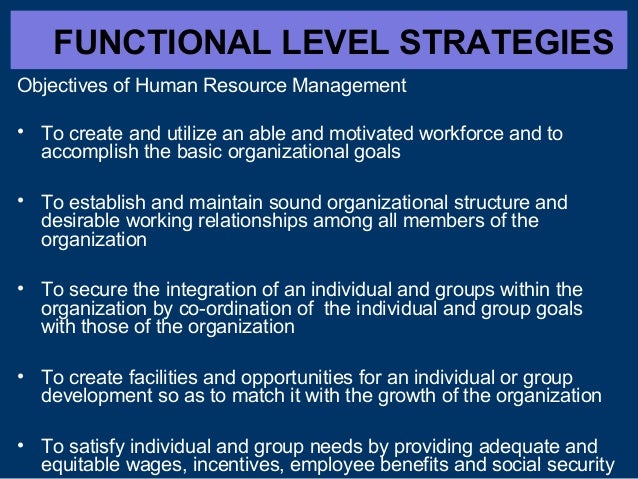 FUNCTIONAL LEVEL STRATEGIES

Objectives of Human Resource Management

• To create and utilize an able and motivated workforce and to accomplish the basic organizational goals

• To establish and maintain sound organizational structure and desirable working relationships among all members of the organization

• To secure the integration of an individual and groups within the organization by co-ordination of the individual and group goals with those of the organization

• To create facilities and opportunities for an individual or group development so as to match it with the growth of the organization

• To satisfy individual and group needs by providing adequate and equitable wages, incentives, employee benefits and social security